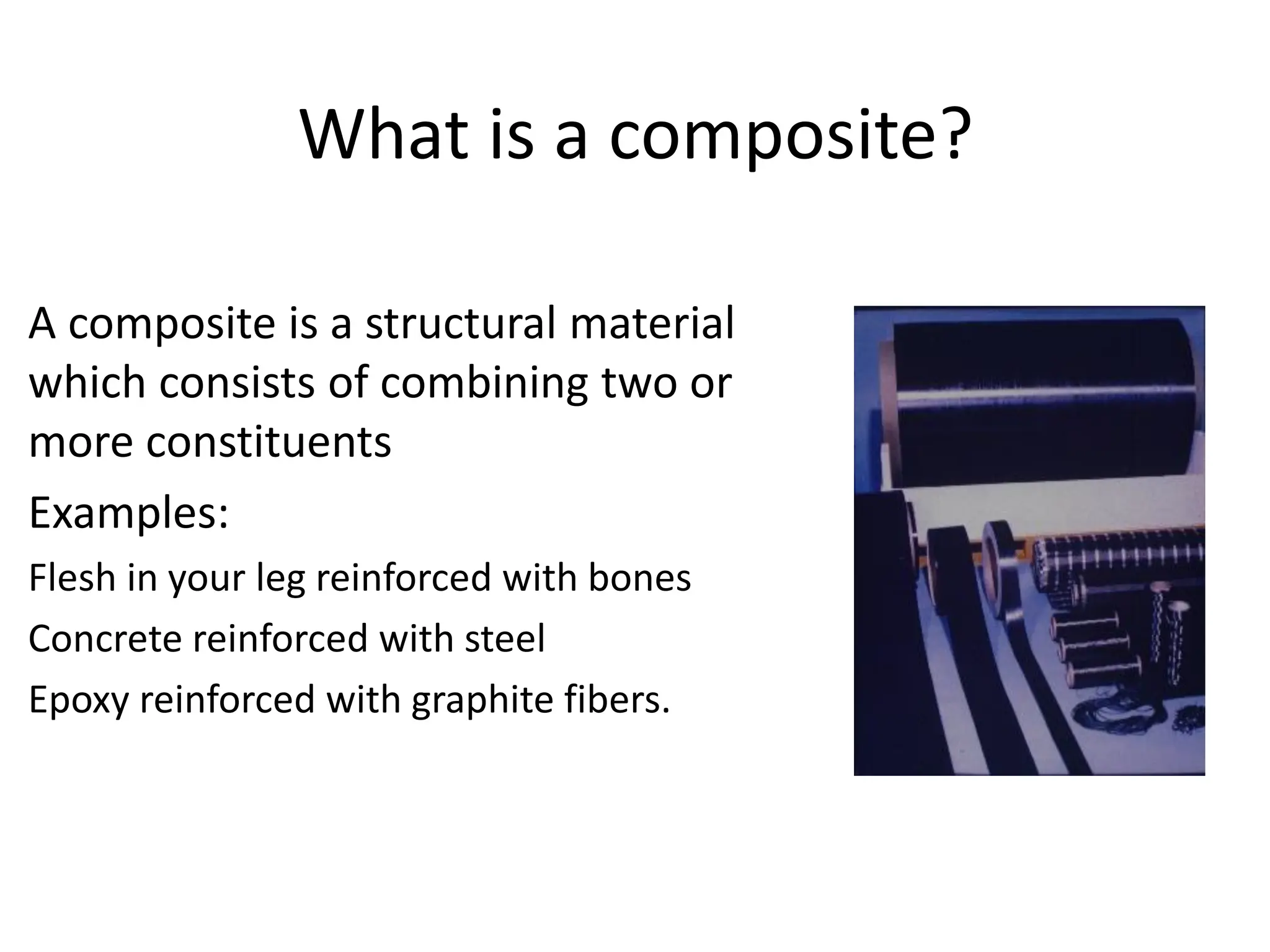 What is a composite?

A composite is a structural material which consists of combining two or more constituents

Examples:

Flesh in your leg reinforced with bones

Concrete reinforced with steel

Epoxy reinforced with graphite fibers.